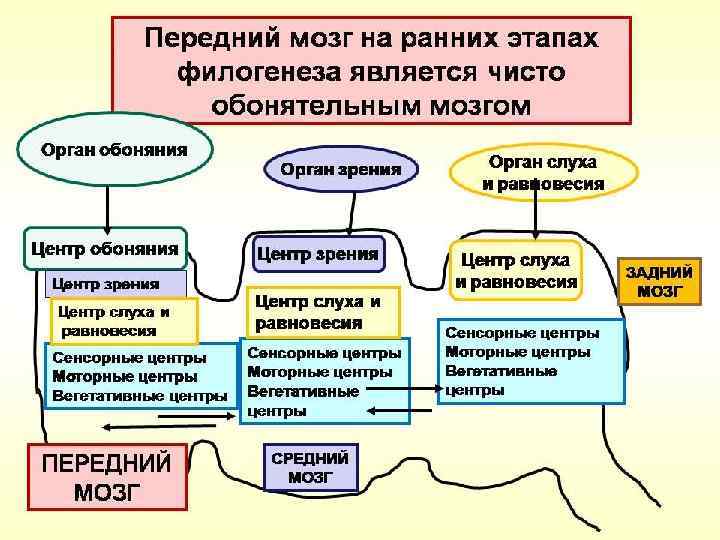 Передний мозг на ранних этапах филогенеза является чисто обонятельным мозгом

Орган обоняния

Орган зрения

Орган слуха и равновесия

Центр обоняния

Центр зрения

Центр слуха и равновесия

ЗАДНИЙ МОЗГ

Центр зрения

Центр слуха и равновесия

Центр слуха и равновесия

Сенсорные центры
Моторные центры
Вегетативные центры

Сенсорные центры
Моторные центры
Вегетативные центры

Сенсорные центры
Моторные центры
Вегетативные центры

ПЕРЕДНИЙ МОЗГ

СРЕДНИЙ МОЗГ